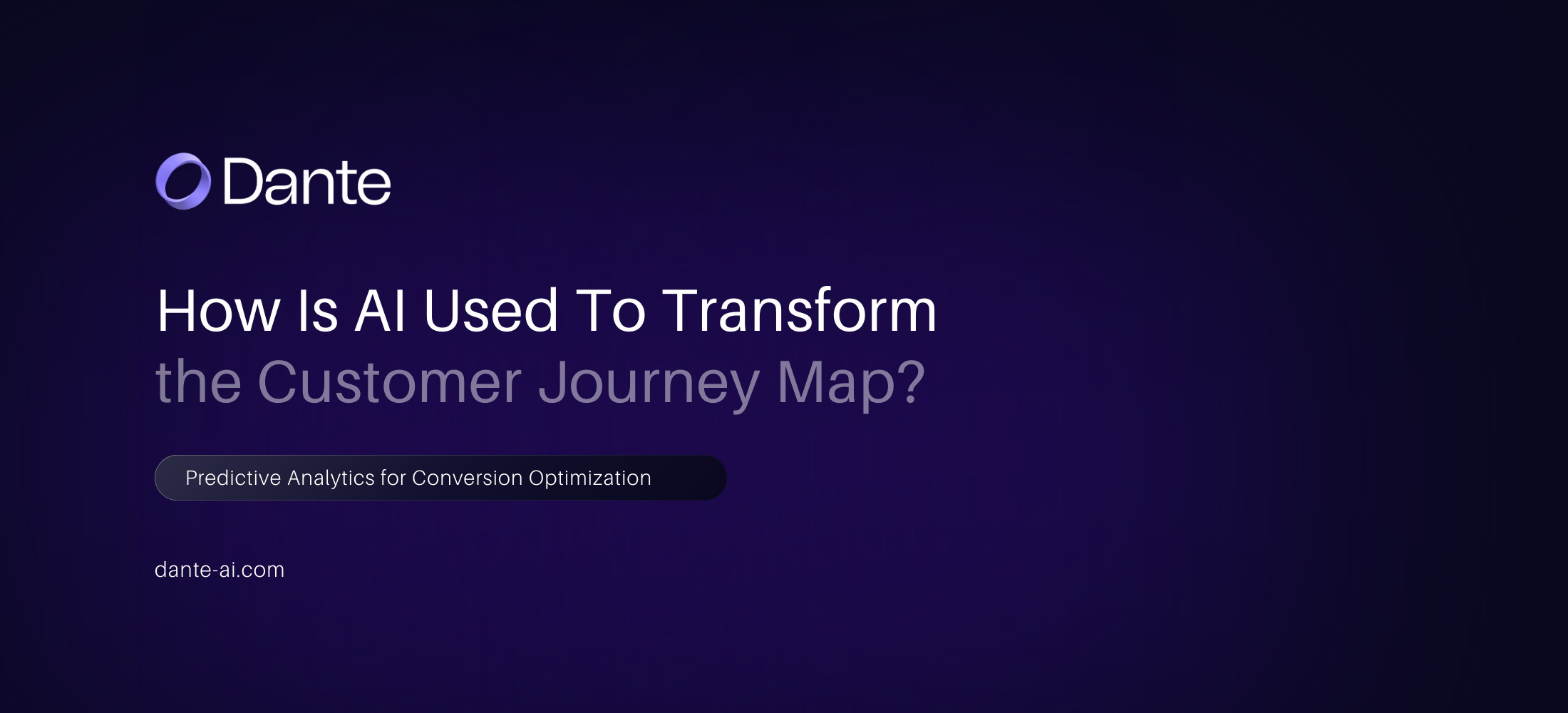 Dante

How Is AI Used To Transform the Customer Journey Map?

Predictive Analytics for Conversion Optimization

dante-ai.com